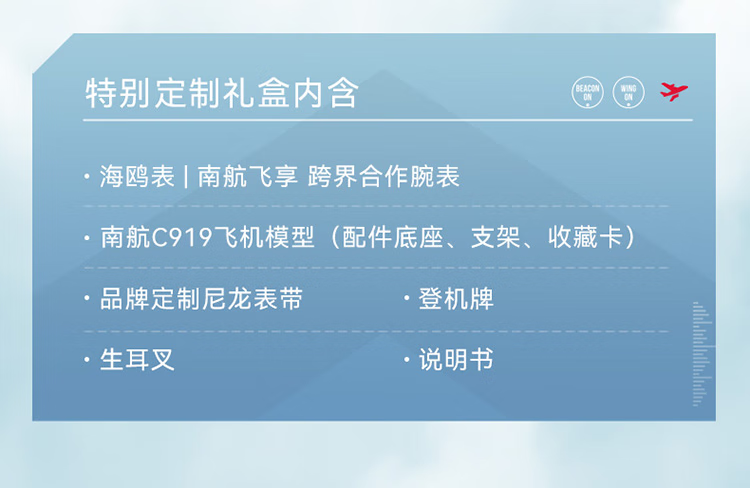 特别定制礼盒内含

BEACON ON

WING ON

· 海鸥表 | 南航飞享 跨界合作腕表

· 南航C919飞机模型（配件底座、支架、收藏卡）

· 品牌定制尼龙表带

· 登机牌

· 生耳叉

· 说明书